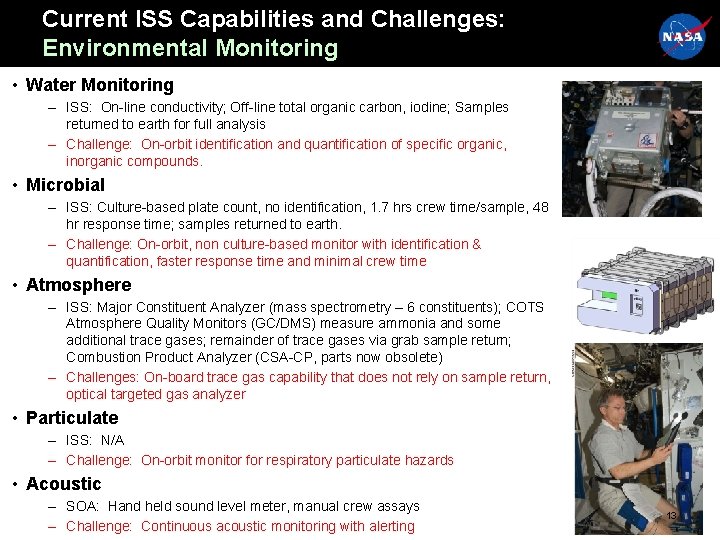 Current ISS Capabilities and Challenges:
Environmental Monitoring

NASA

• Water Monitoring
– ISS: On-line conductivity; Off-line total organic carbon, iodine; Samples returned to earth for full analysis
– Challenge: On-orbit identification and quantification of specific organic, inorganic compounds.

• Microbial
– ISS: Culture-based plate count, no identification, 1.7 hrs crew time/sample, 48 hr response time; samples returned to earth.
– Challenge: On-orbit, non culture-based monitor with identification & quantification, faster response time and minimal crew time

• Atmosphere
– ISS: Major Constituent Analyzer (mass spectrometry – 6 constituents); COTS Atmosphere Quality Monitors (GC/DMS) measure ammonia and some additional trace gases; remainder of trace gases via grab sample return; Combustion Product Analyzer (CSA-CP, parts now obsolete)
– Challenges: On-board trace gas capability that does not rely on sample return, optical targeted gas analyzer

• Particulate
– ISS: N/A
– Challenge: On-orbit monitor for respiratory particulate hazards

• Acoustic
– SOA: Hand held sound level meter, manual crew assays
– Challenge: Continuous acoustic monitoring with alerting

13